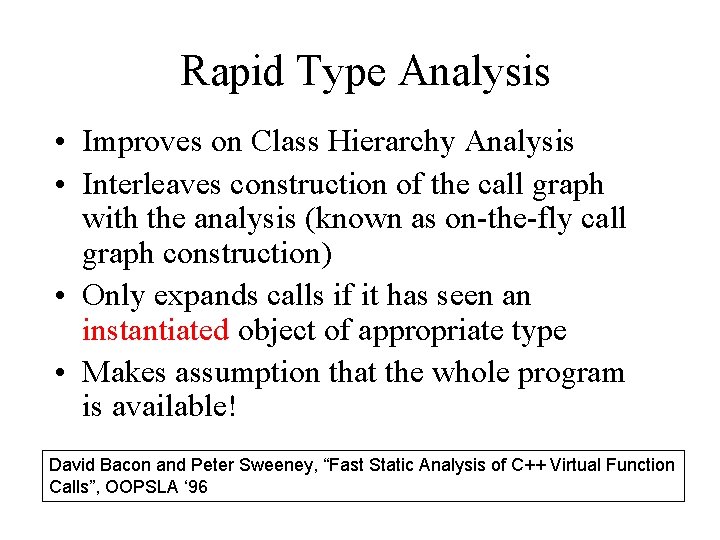 Rapid Type Analysis

• Improves on Class Hierarchy Analysis
• Interleaves construction of the call graph with the analysis (known as on-the-fly call graph construction)
• Only expands calls if it has seen an instantiated object of appropriate type
• Makes assumption that the whole program is available!

David Bacon and Peter Sweeney, “Fast Static Analysis of C++ Virtual Function Calls”, OOPSLA ‘96